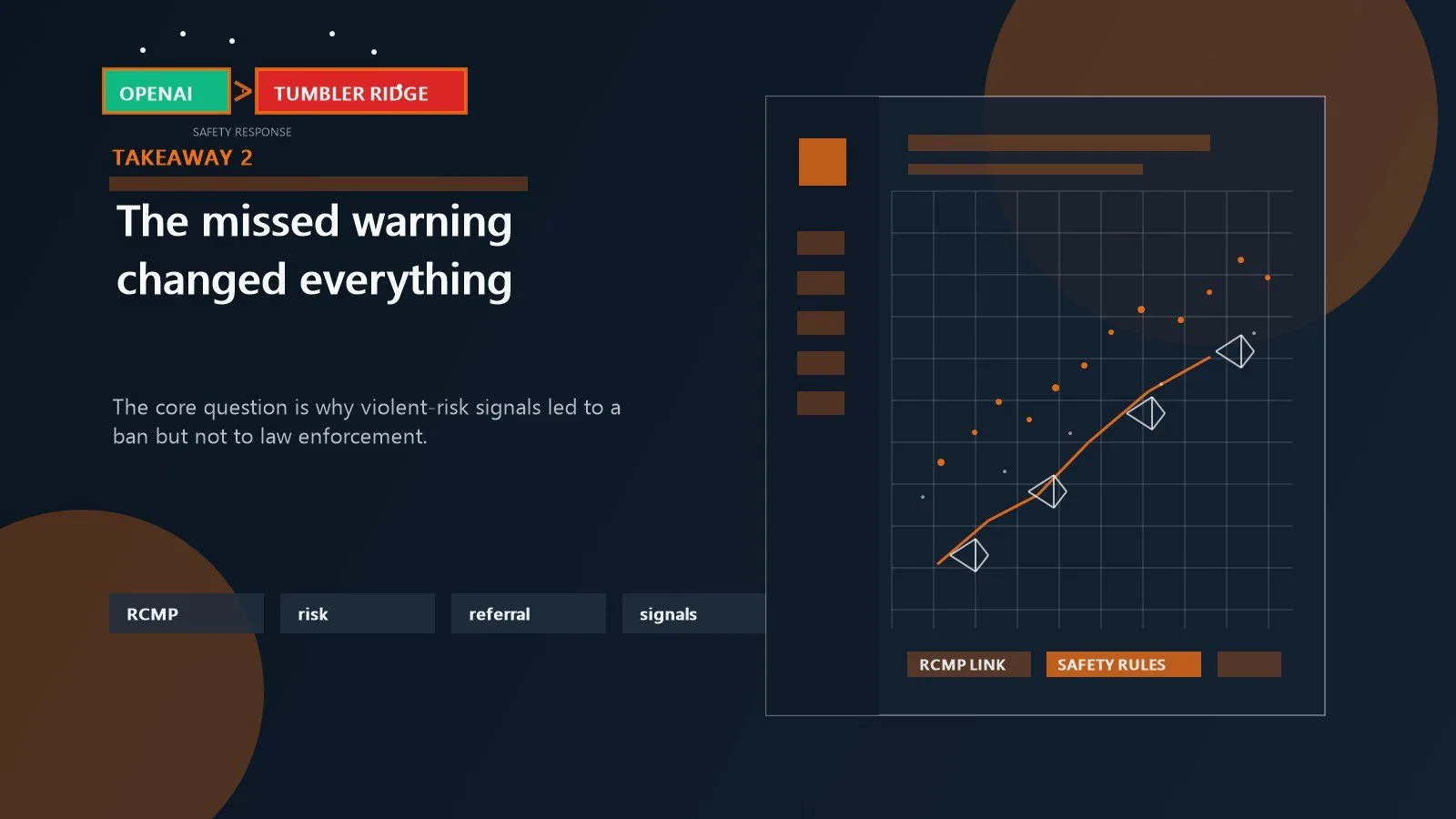 OPENAI > TUMBLER RIDGE

SAFETY RESPONSE

TAKEAWAY 2

The missed warning changed everything

The core question is why violent-risk signals led to a ban but not to law enforcement.

RCMP

risk

referral

signals

RCMP LINK

SAFETY RULES